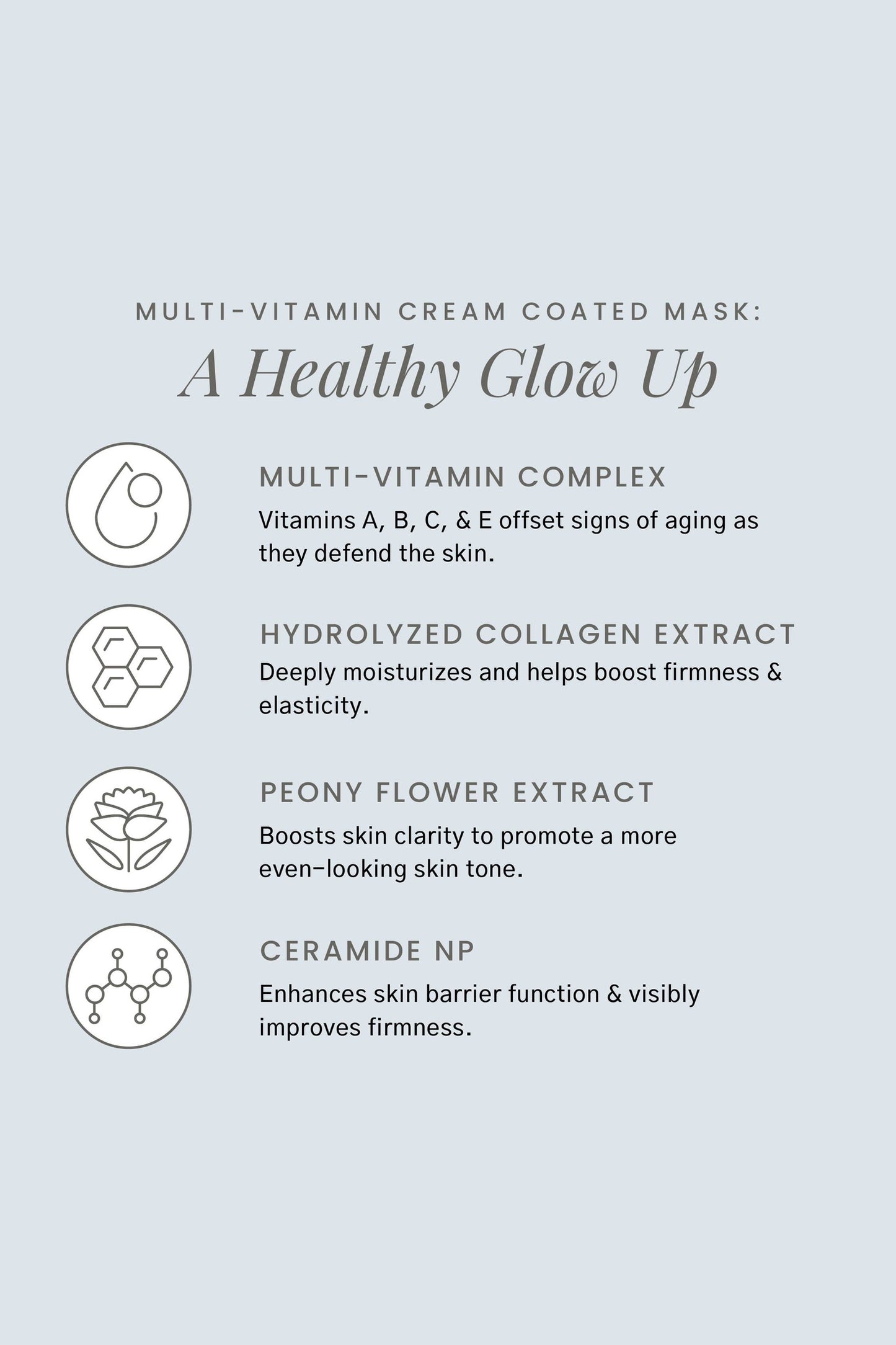 MULTI-VITAMIN CREAM COATED MASK:

A Healthy Glow Up

MULTI-VITAMIN COMPLEX

Vitamins A, B, C, & E offset signs of aging as they defend the skin.

HYDROLYZED COLLAGEN EXTRACT

Deeply moisturizes and helps boost firmness & elasticity.

PEONY FLOWER EXTRACT

Boosts skin clarity to promote a more even-looking skin tone.

CERAMIDE NP

Enhances skin barrier function & visibly improves firmness.